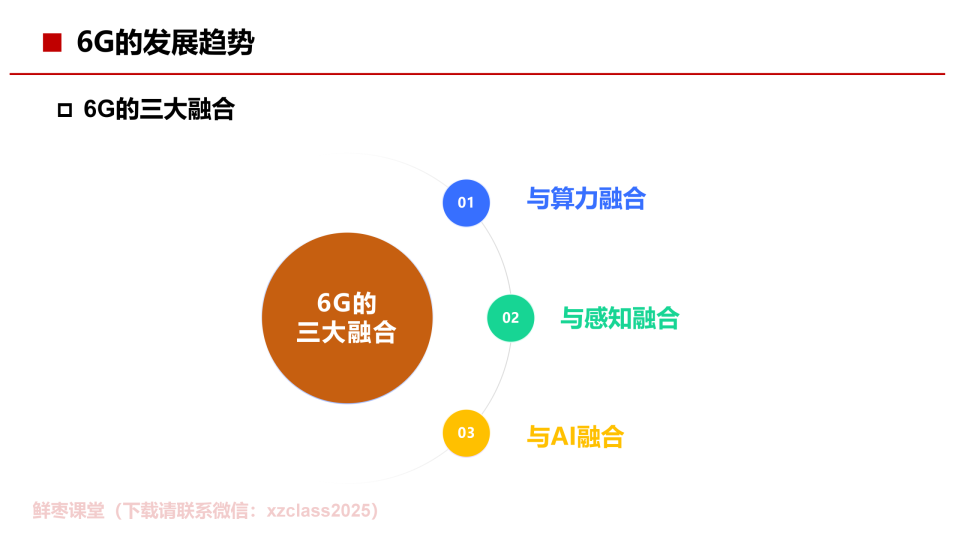 6G的发展趋势

6G的三大融合

6G的三大融合

01 与算力融合

02 与感知融合

03 与AI融合

鲜枣课堂（下载请联系微信：xzclass2025）